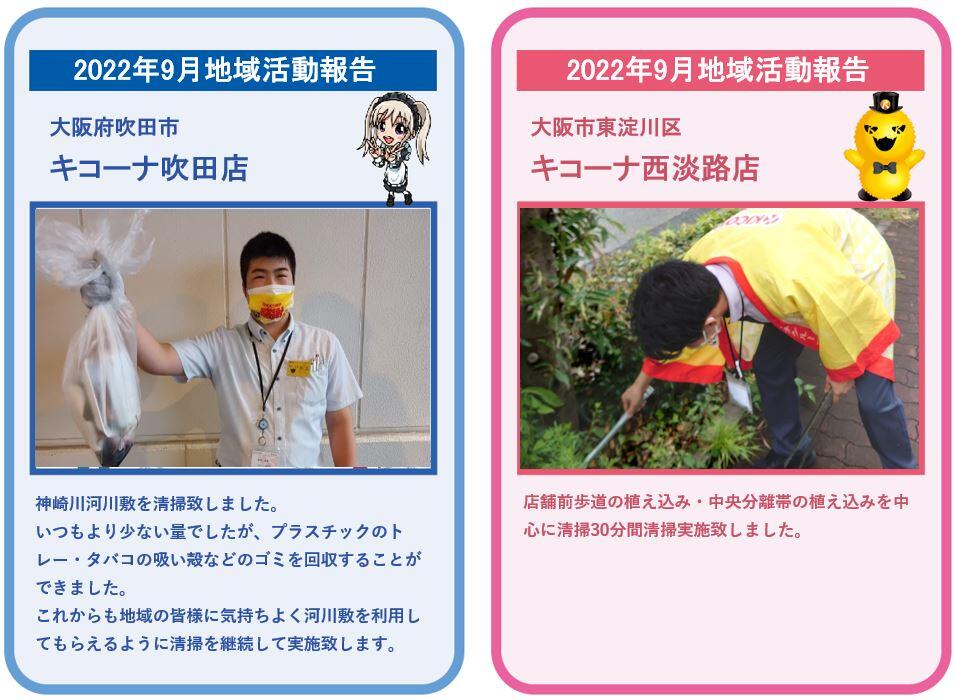 2022年9月地域活動報告

大阪府吹田市

キコーナ吹田店

神崎川河川敷を清掃致しました。
いつもより少ない量でしたが、プラスチックのトレー・タバコの吸い殻などのゴミを回収することができました。
これからも地域の皆様に気持ちよく河川敷を利用してもらえるように清掃を継続して実施致します。

2022年9月地域活動報告

大阪市東淀川区

キコーナ西淡路店

店舗前歩道の植え込み・中央分離帯の植え込みを中心に清掃30分間清掃実施致しました。